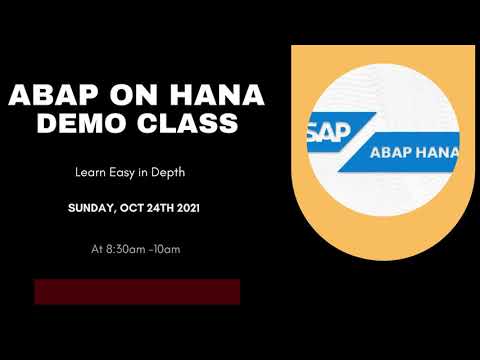 ABAP ON HANA DEMO CLASS

Learn Easy in Depth

SUNDAY, OCT 24TH 2021

At 8:30am -10am

SAP

ABAP HANA